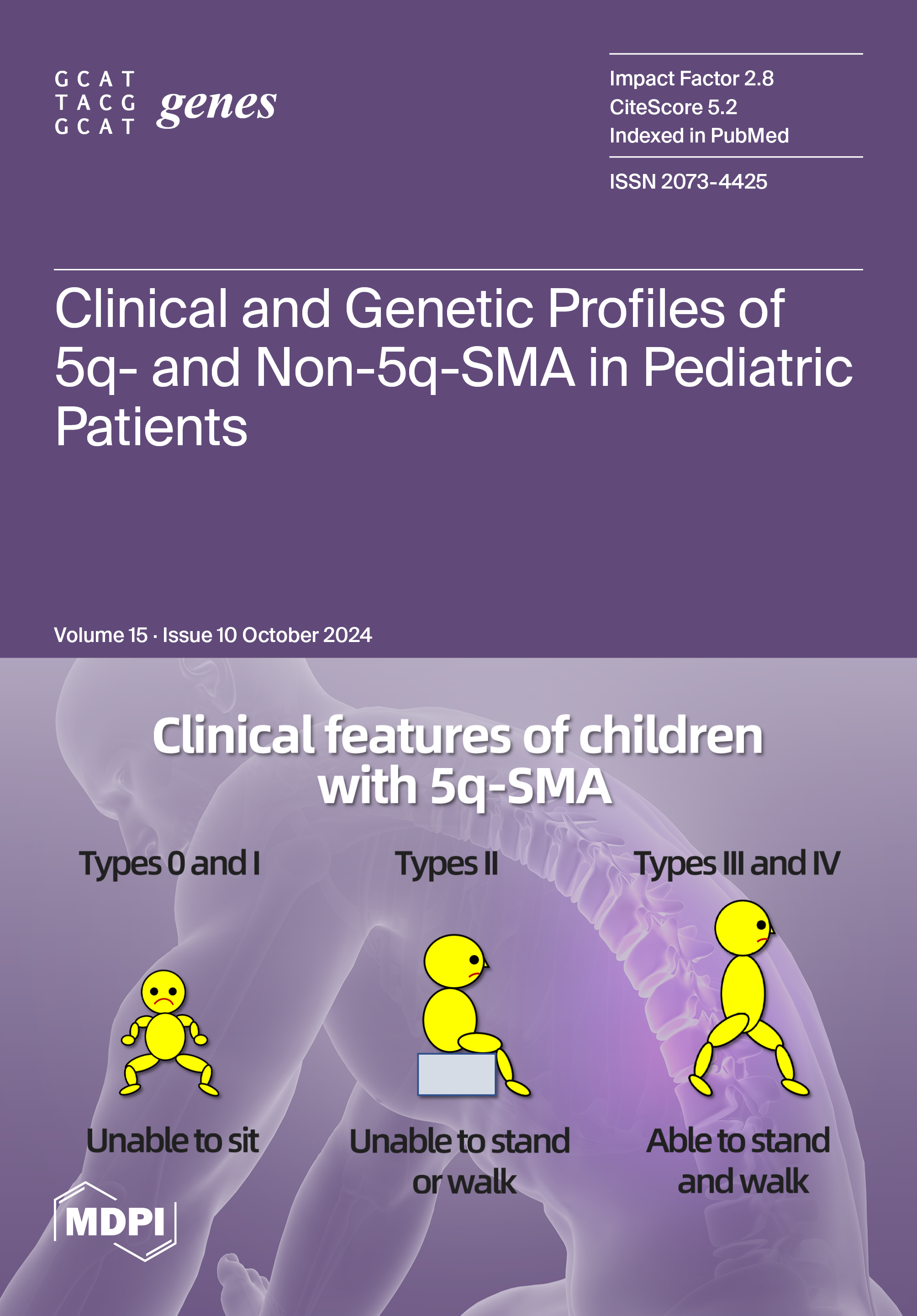 G C A T
T A C G
G C A T
genes

Impact Factor 2.8
CiteScore 5.2
Indexed in PubMed

ISSN 2073-4425

Clinical and Genetic Profiles of 5q- and Non-5q-SMA in Pediatric Patients

Volume 15 · Issue 10 October 2024

Clinical features of children with 5q-SMA

Types 0 and I

Types II

Types III and IV

Unable to sit

Unable to stand or walk

Able to stand and walk

MDPI